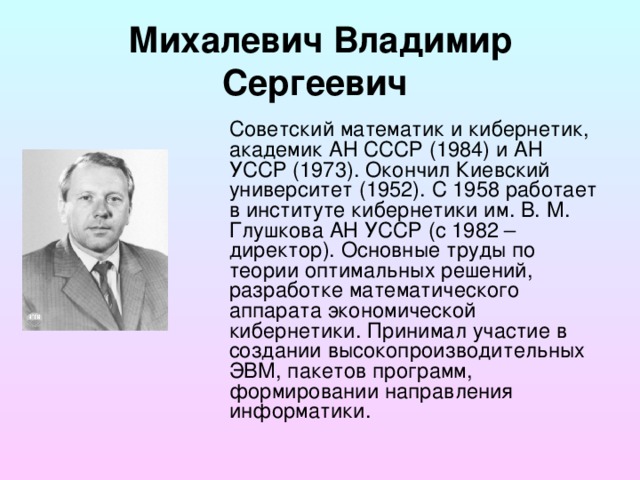 Михалевич Владимир Сергеевич

Советский математик и кибернетик, академик АН СССР (1984) и АН УССР (1973). Окончил Киевский университет (1952). С 1958 работает в институте кибернетики им. В. М. Глушкова АН УССР (с 1982 – директор). Основные труды по теории оптимальных решений, разработке математического аппарата экономической кибернетики. Принимал участие в создании высокопроизводительных ЭВМ, пакетов программ, формировании направления информатики.